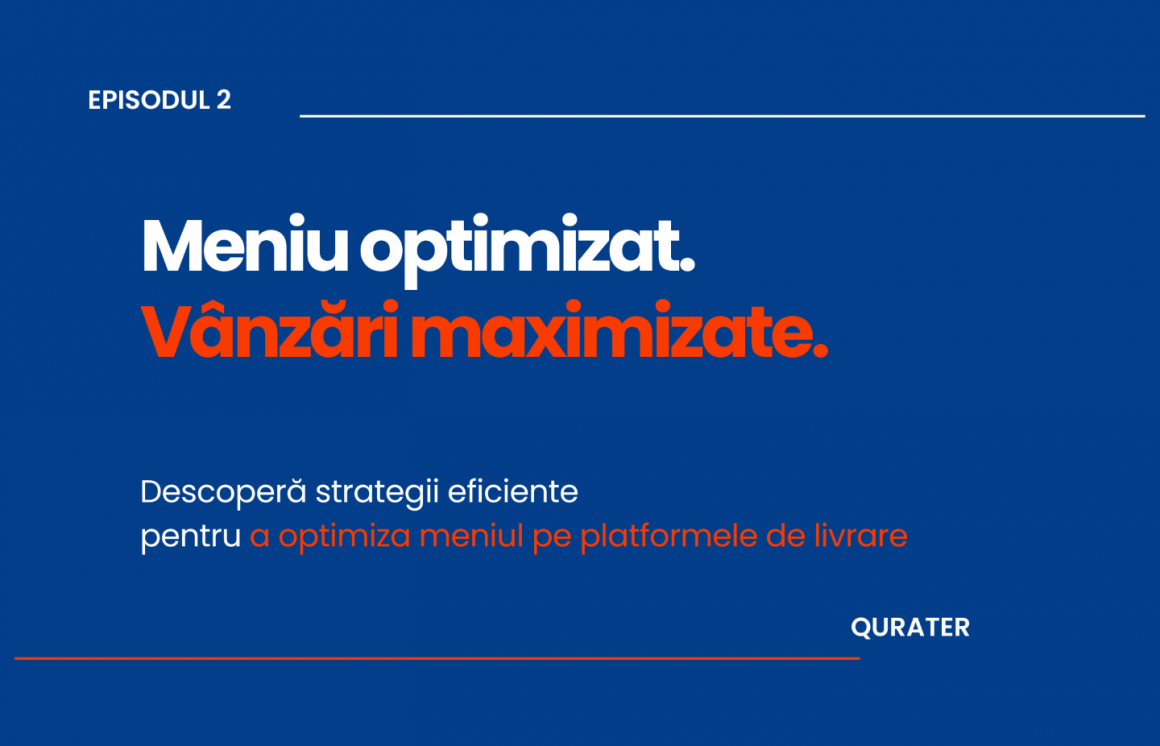 EPISODUL 2

Meniu optimizat.
Vânzări maximizate.

Descoperă strategii eficiente
pentru a optimiza meniul pe platformele de livrare

QURATER